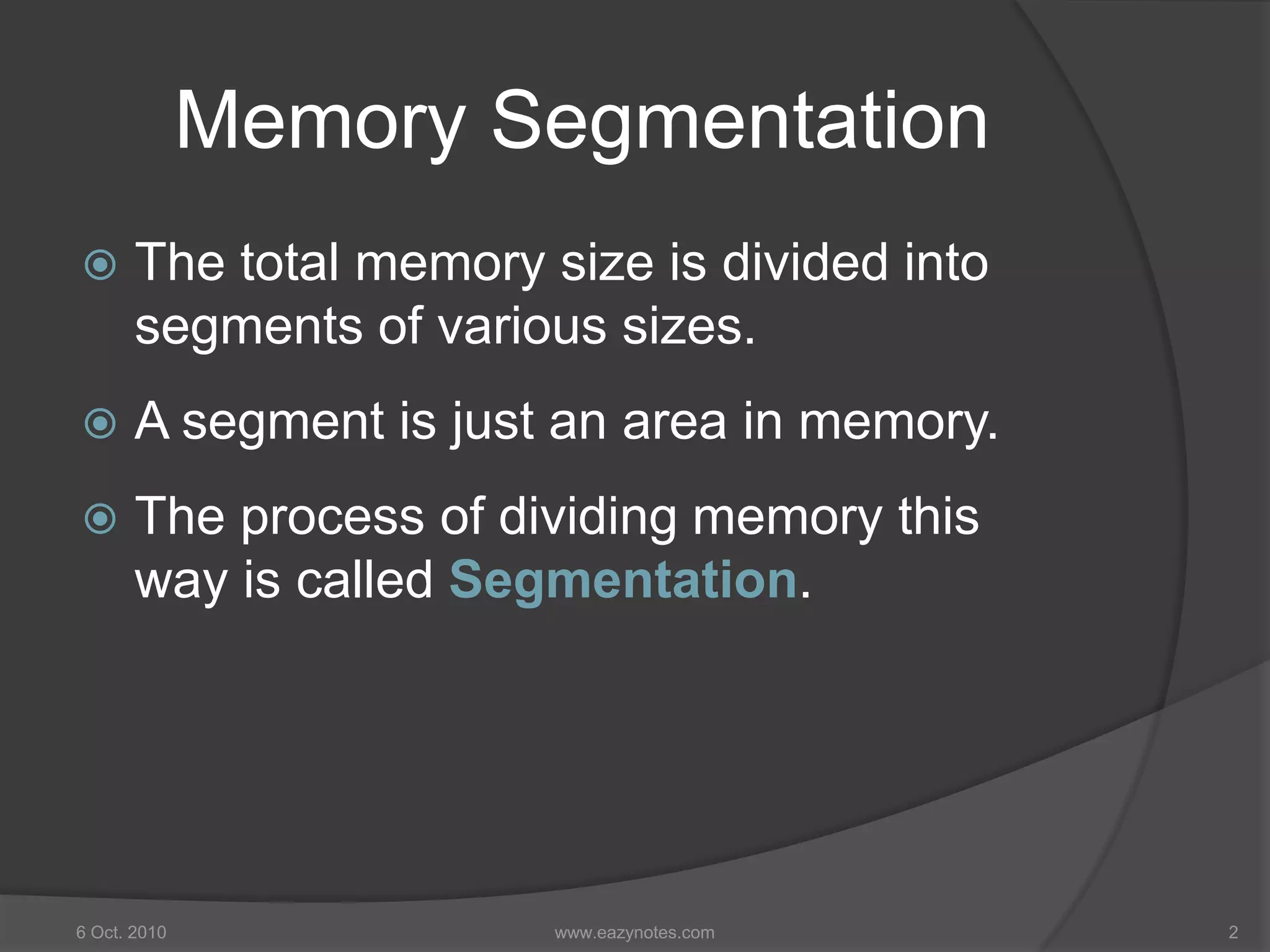 Memory Segmentation

The total memory size is divided into segments of various sizes.

A segment is just an area in memory.

The process of dividing memory this way is called Segmentation.

6 Oct. 2010
www.eazynotes.com
2